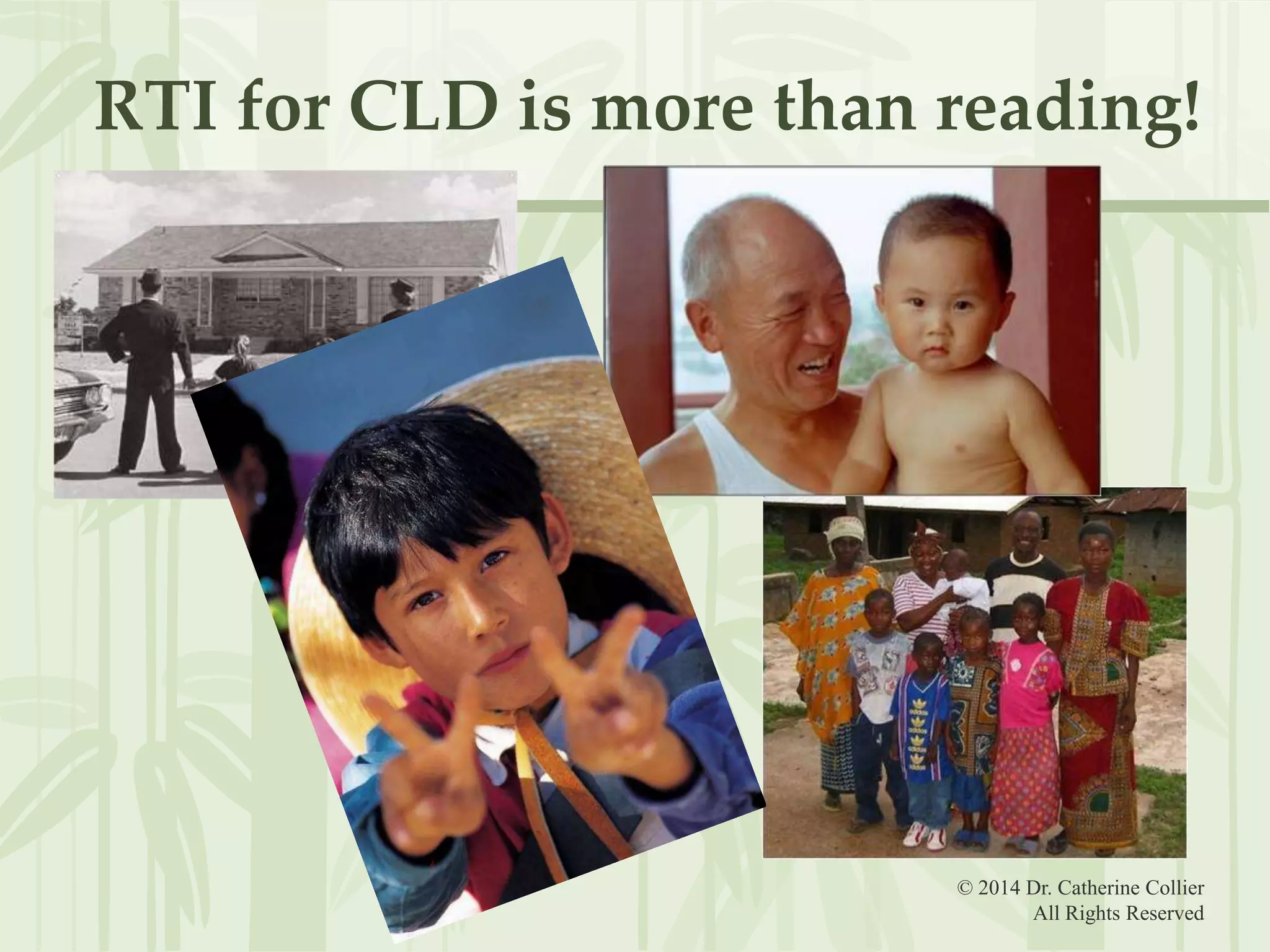 RTI for CLD is more than reading!

© 2014 Dr. Catherine Collier
All Rights Reserved